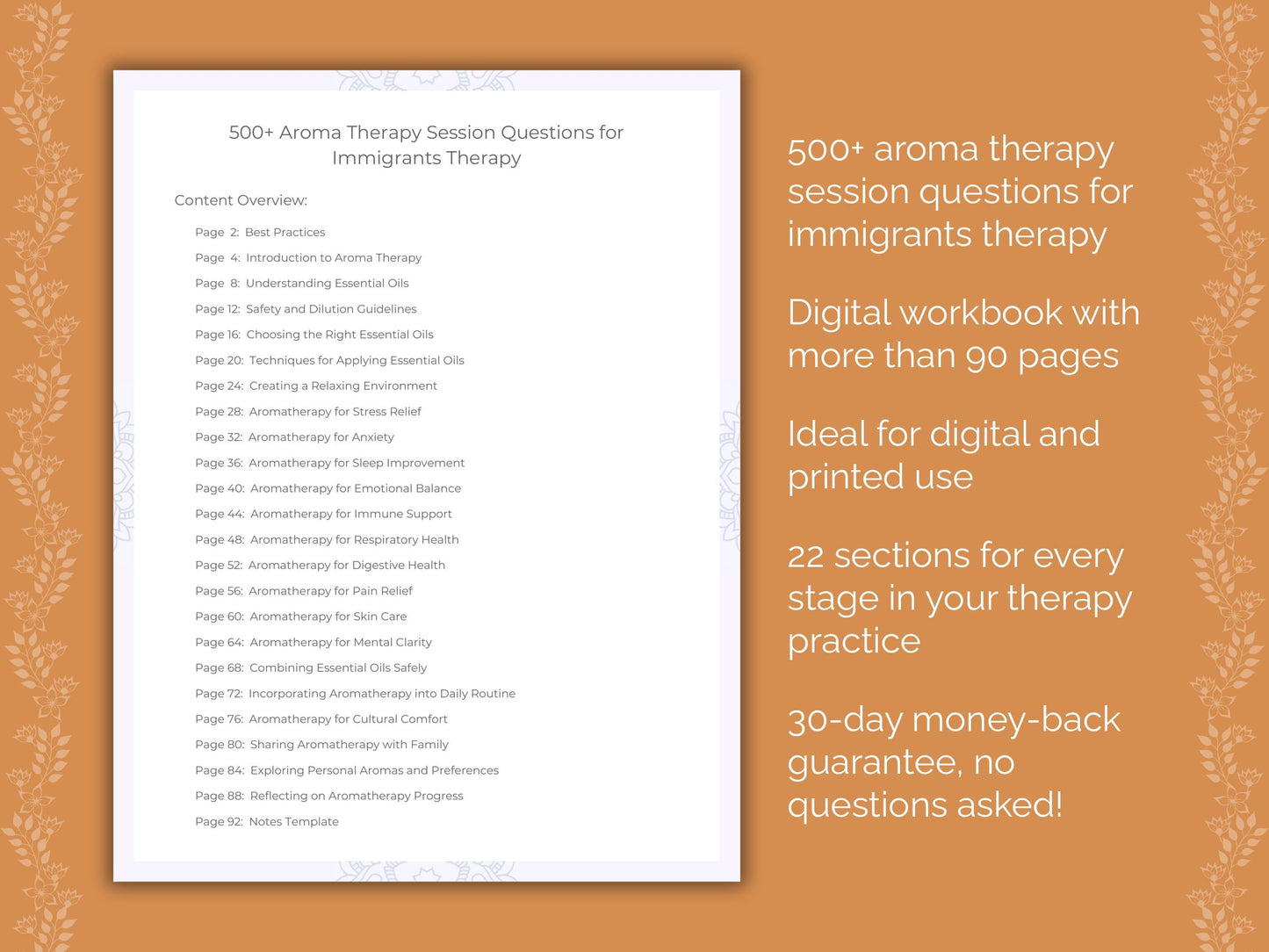 500+ Aroma Therapy Session Questions for Immigrants Therapy

Content Overview:

Page 2: Best Practices
Page 4: Introduction to Aroma Therapy
Page 8: Understanding Essential Oils
Page 12: Safety and Dilution Guidelines
Page 16: Choosing the Right Essential Oils
Page 20: Techniques for Applying Essential Oils
Page 24: Creating a Relaxing Environment
Page 28: Aromatherapy for Stress Relief
Page 32: Aromatherapy for Anxiety
Page 36: Aromatherapy for Sleep Improvement
Page 40: Aromatherapy for Emotional Balance
Page 44: Aromatherapy for Immune Support
Page 48: Aromatherapy for Respiratory Health
Page 52: Aromatherapy for Digestive Health
Page 56: Aromatherapy for Pain Relief
Page 60: Aromatherapy for Skin Care
Page 64: Aromatherapy for Mental Clarity
Page 68: Combining Essential Oils Safely
Page 72: Incorporating Aromatherapy into Daily Routine
Page 76: Aromatherapy for Cultural Comfort
Page 80: Sharing Aromatherapy with Family
Page 84: Exploring Personal Aromas and Preferences
Page 88: Reflecting on Aromatherapy Progress
Page 92: Notes Template

500+ aroma therapy session questions for immigrants therapy

Digital workbook with more than 90 pages

Ideal for digital and printed use

22 sections for every stage in your therapy practice

30-day money-back guarantee, no questions asked!